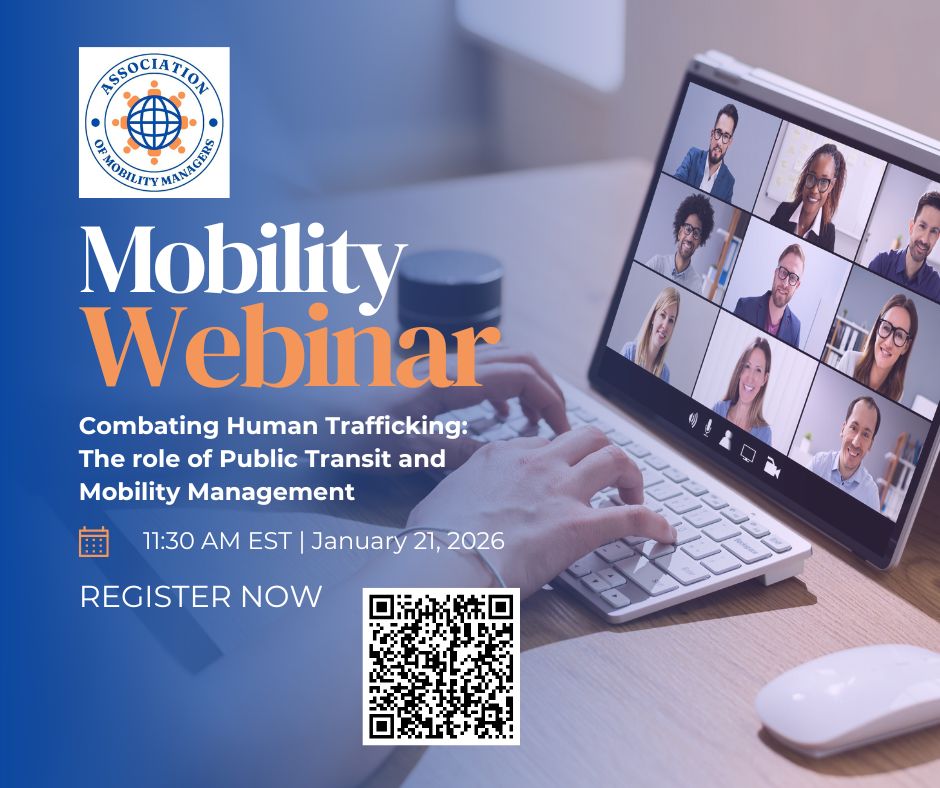 ASSOCIATION OF MOBILITY MANAGERS

Mobility Webinar

Combating Human Trafficking: The role of Public Transit and Mobility Management

11:30 AM EST | January 21, 2026

REGISTER NOW